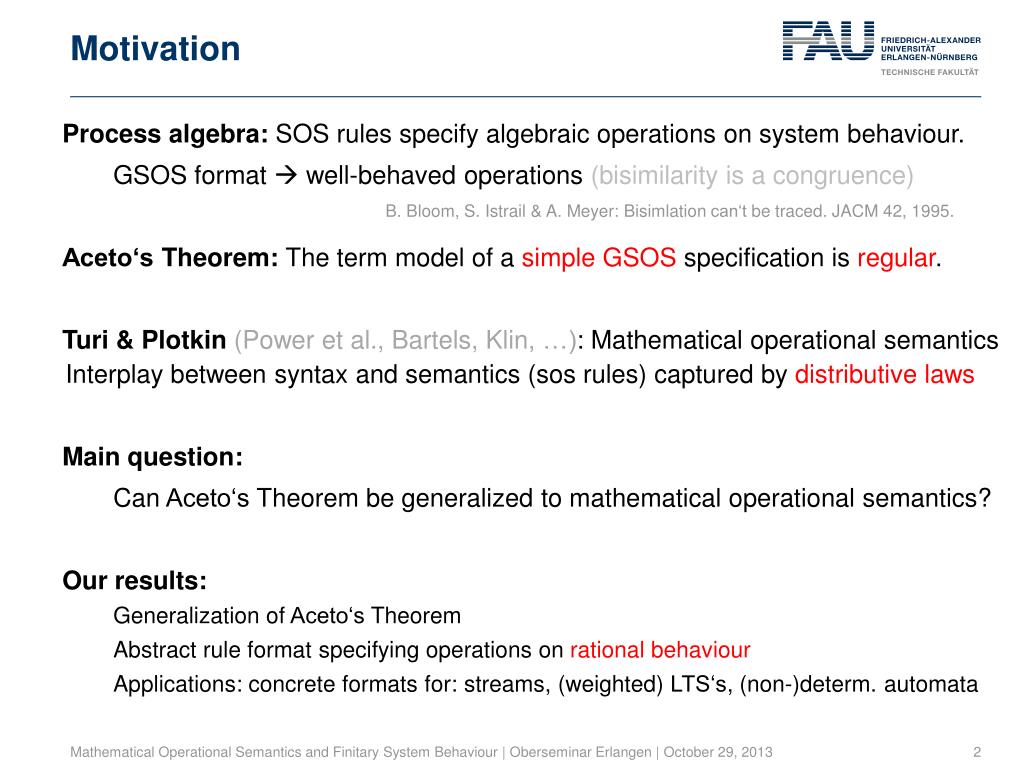 Motivation

FAU FRIEDRICH-ALEXANDER UNIVERSITÄT ERLANGEN-NÜRNBERG
TECHNISCHE FAKULTÄT

**Process algebra:** SOS rules specify algebraic operations on system behaviour.

GSOS format → well-behaved operations (bisimilarity is a congruence)

B. Bloom, S. Istrail & A. Meyer: Bisimlation can‘t be traced. JACM 42, 1995.

**Aceto‘s Theorem:** The term model of a simple GSOS specification is regular.

**Turi & Plotkin** (Power et al., Bartels, Klin, …): Mathematical operational semantics
Interplay between syntax and semantics (sos rules) captured by distributive laws

**Main question:**

Can Aceto‘s Theorem be generalized to mathematical operational semantics?

**Our results:**

Generalization of Aceto‘s Theorem

Abstract rule format specifying operations on rational behaviour

Applications: concrete formats for: streams, (weighted) LTS‘s, (non-)determ. automata

Mathematical Operational Semantics and Finitary System Behaviour | Oberseminar Erlangen | October 29, 2013 2